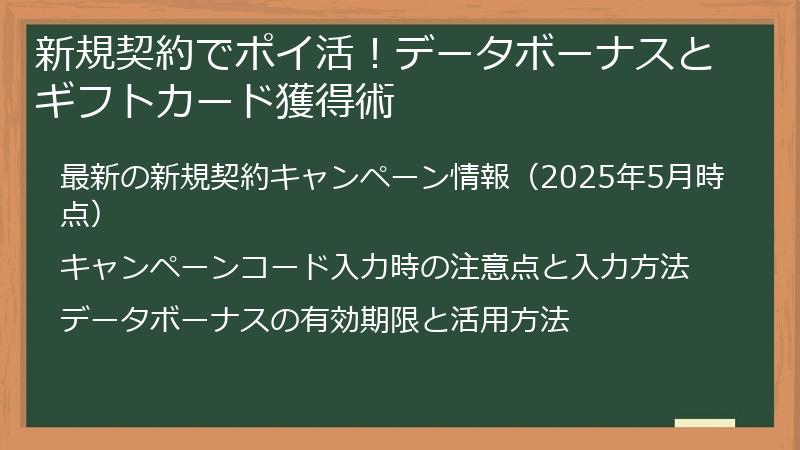 新規契約でポイ活！データボーナスとギフトカード獲得術

最新の新規契約キャンペーン情報（2025年5月時点）

キャンペーンコード入力時の注意点と入力方法

データボーナスの有効期限と活用方法